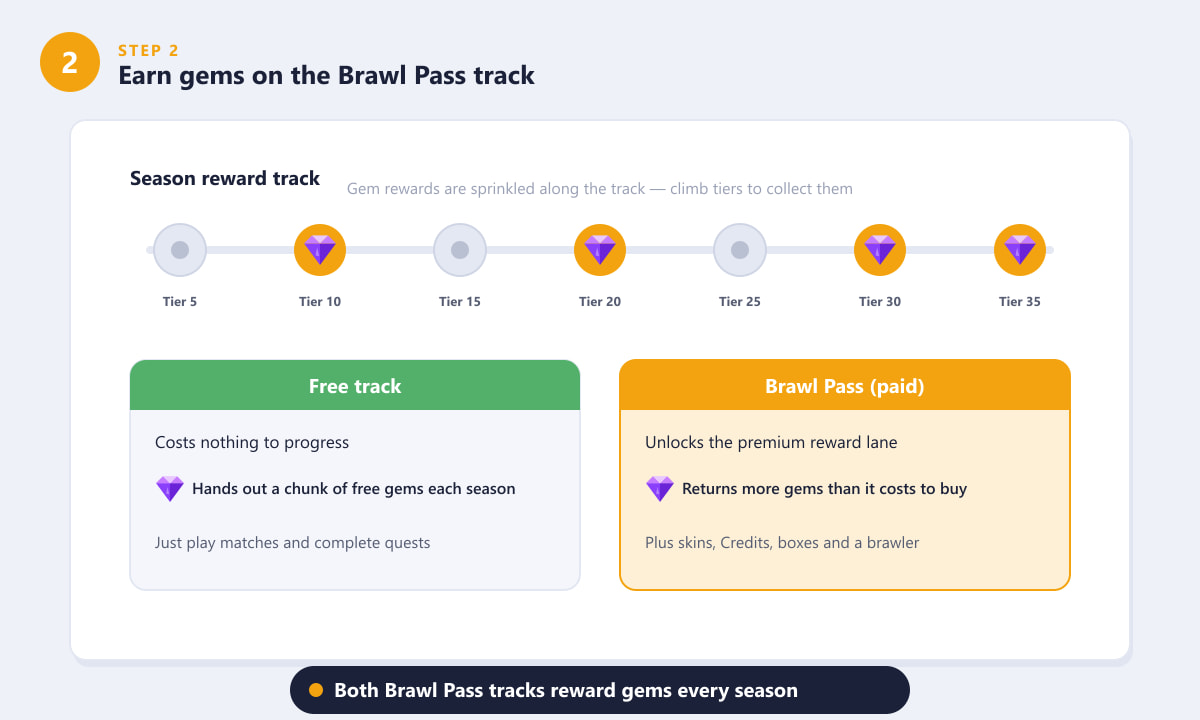 2

STEP 2

Earn gems on the Brawl Pass track

Season reward track

Gem rewards are sprinkled along the track — climb tiers to collect them

Tier 5

Tier 10

Tier 15

Tier 20

Tier 25

Tier 30

Tier 35

Free track

Costs nothing to progress

Hands out a chunk of free gems each season

Just play matches and complete quests

Brawl Pass (paid)

Unlocks the premium reward lane

Returns more gems than it costs to buy

Plus skins, Credits, boxes and a brawler

Both Brawl Pass tracks reward gems every season